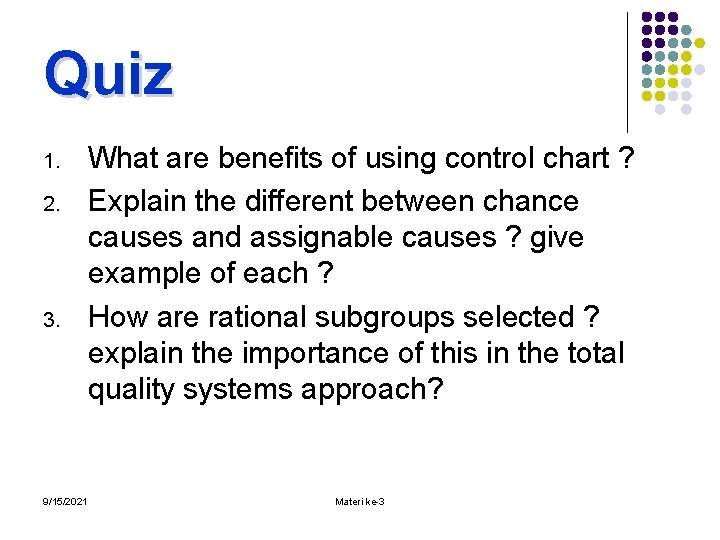 Quiz

1. What are benefits of using control chart ?
2. Explain the different between chance causes and assignable causes ? give example of each ?
3. How are rational subgroups selected ? explain the importance of this in the total quality systems approach?

9/15/2021

Materi ke-3